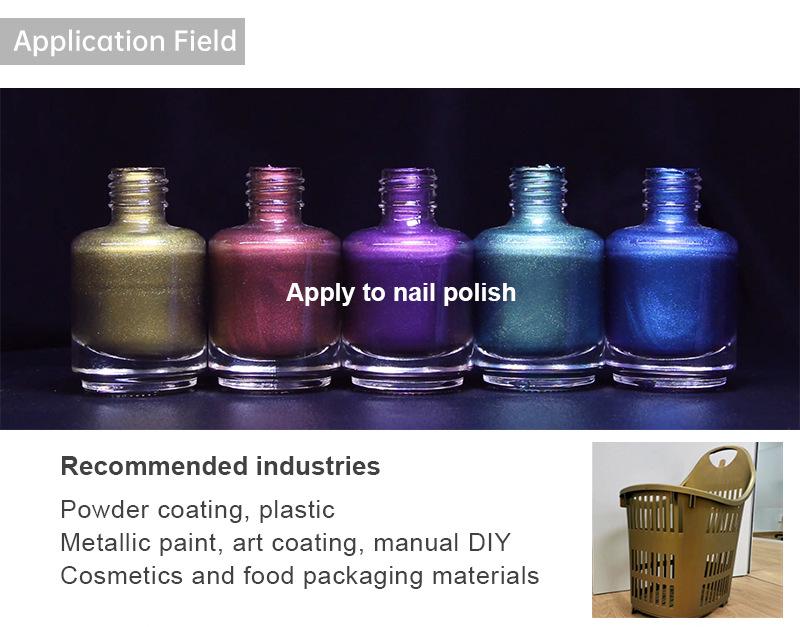 Application Field

Apply to nail polish

Recommended industries

Powder coating, plastic
Metallic paint, art coating, manual DIY
Cosmetics and food packaging materials